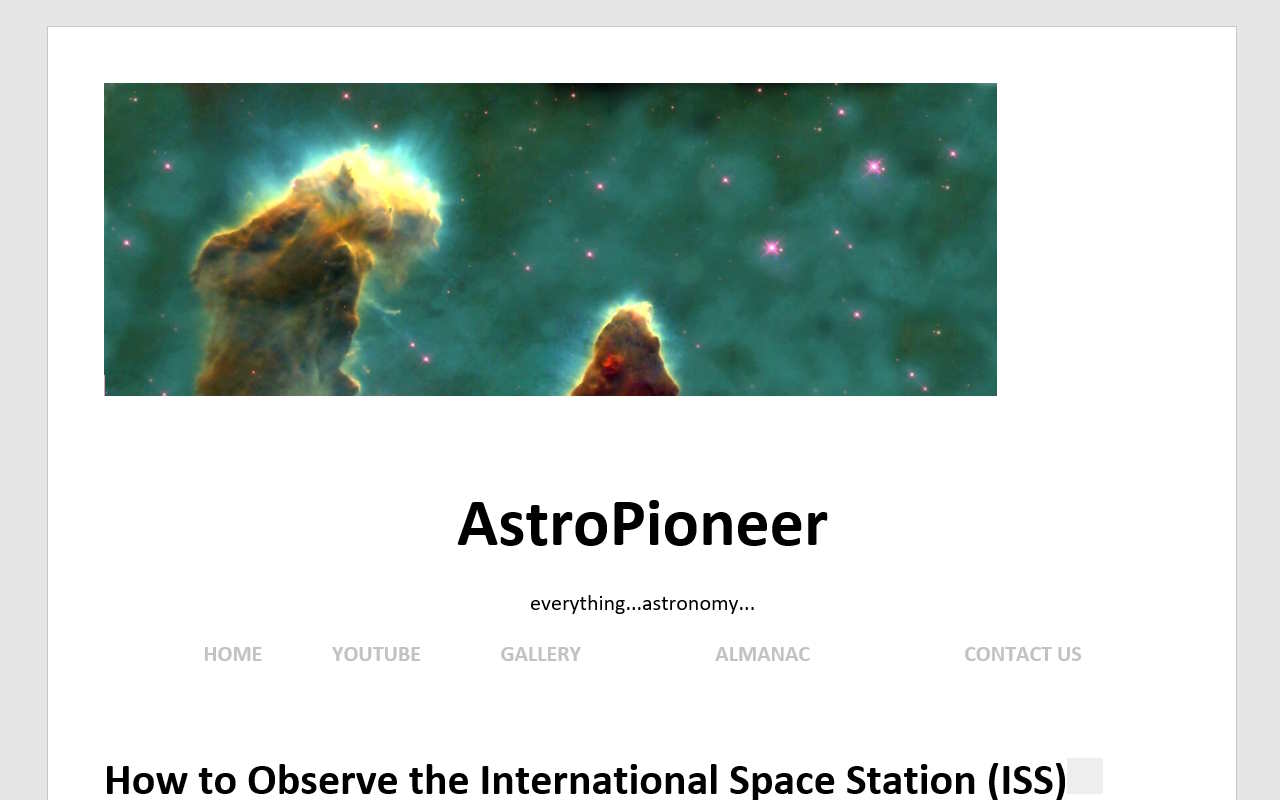 AstroPioneer

everything...astronomy...

HOME YOUTUBE GALLERY ALMANAC CONTACT US

How to Observe the International Space Station (ISS)